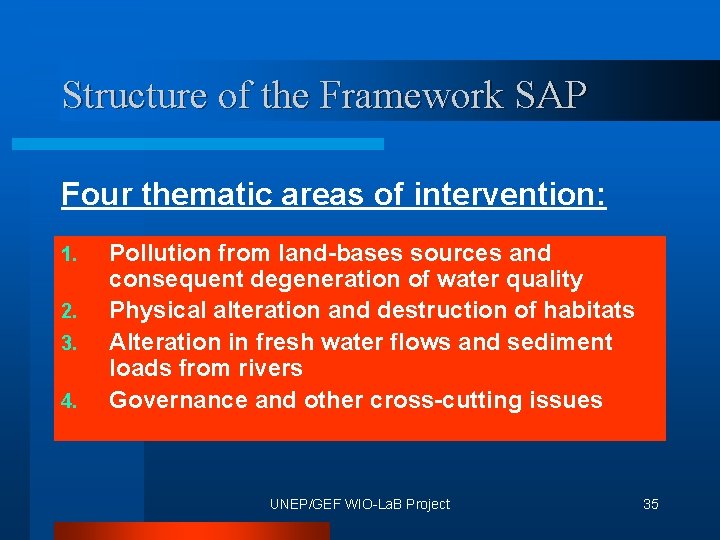 Structure of the Framework SAP

Four thematic areas of intervention:

1. Pollution from land-bases sources and consequent degeneration of water quality
2. Physical alteration and destruction of habitats
3. Alteration in fresh water flows and sediment loads from rivers
4. Governance and other cross-cutting issues

UNEP/GEF WIO-LaB Project

35